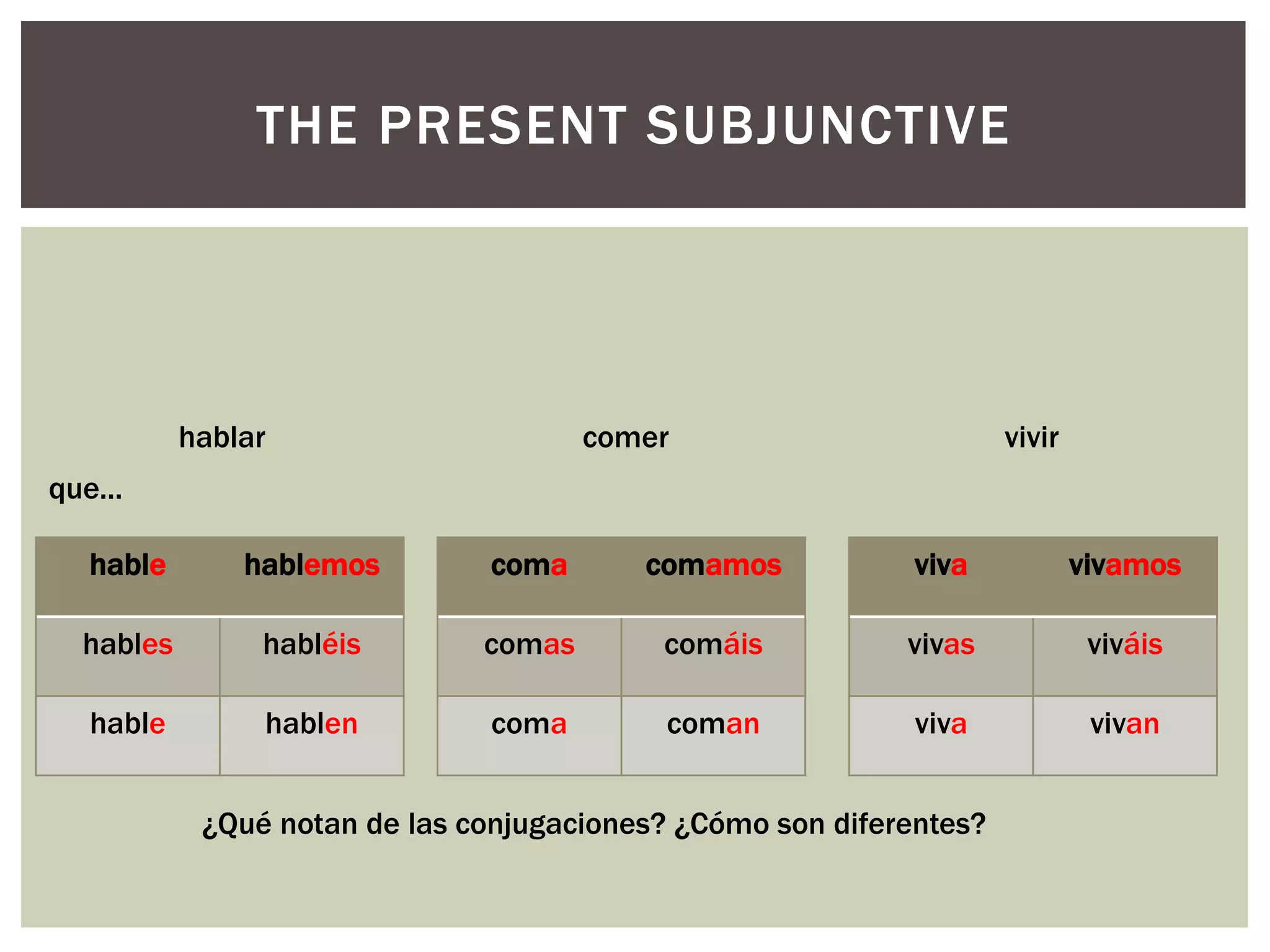 THE PRESENT SUBJUNCTIVE

hablar

comer

vivir

que…

| hable | hablemos |
|---|---|
| hables | habléis |
| hable | hablen |

| coma | comamos |
|---|---|
| comas | comáis |
| coma | coman |

| viva | vivamos |
|---|---|
| vivas | viváis |
| viva | vivan |

¿Qué notan de las conjugaciones? ¿Cómo son diferentes?